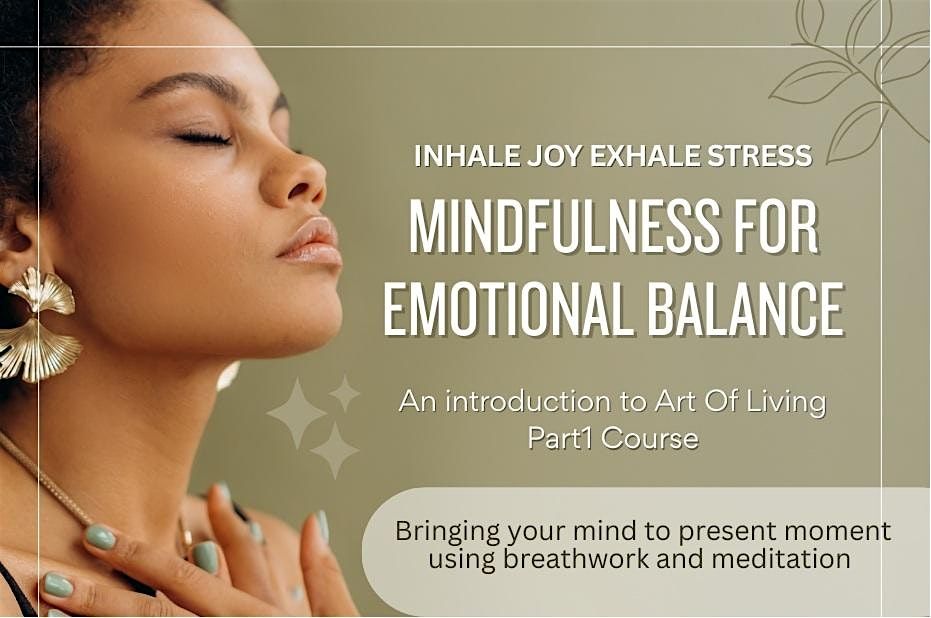 INHALE JOY EXHALE STRESS

MINDFULNESS FOR EMOTIONAL BALANCE

An introduction to Art Of Living Part1 Course

Bringing your mind to present moment using breathwork and meditation